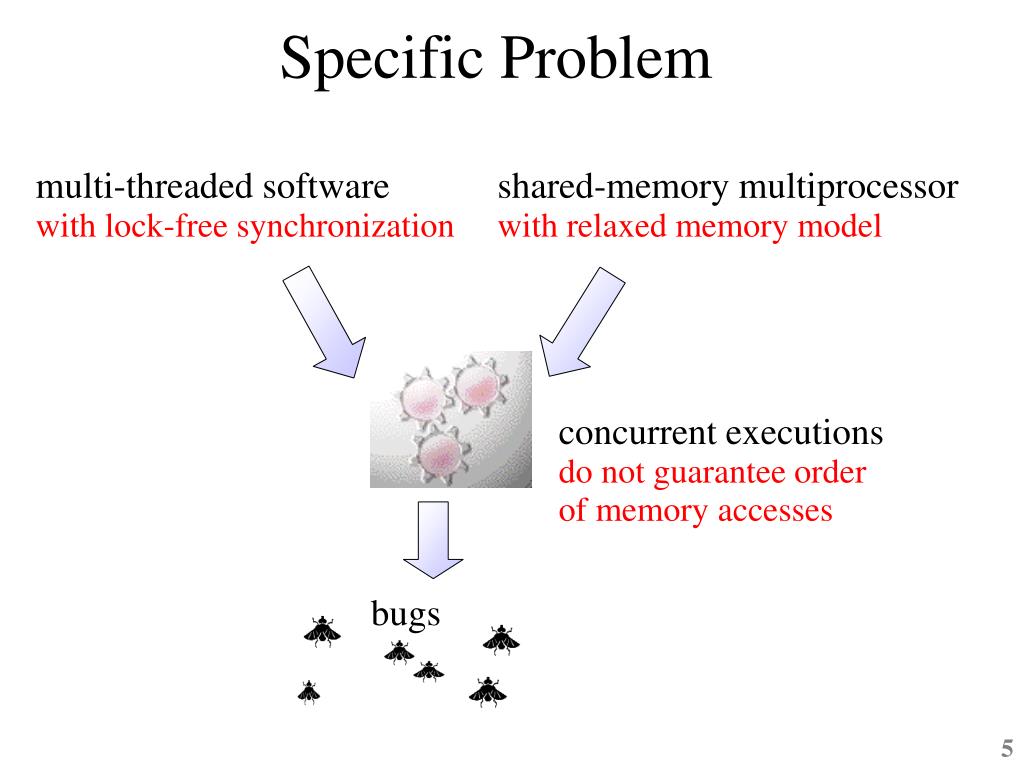 Specific Problem

multi-threaded software
with lock-free synchronization

shared-memory multiprocessor
with relaxed memory model

concurrent executions
do not guarantee order
of memory accesses

bugs

5